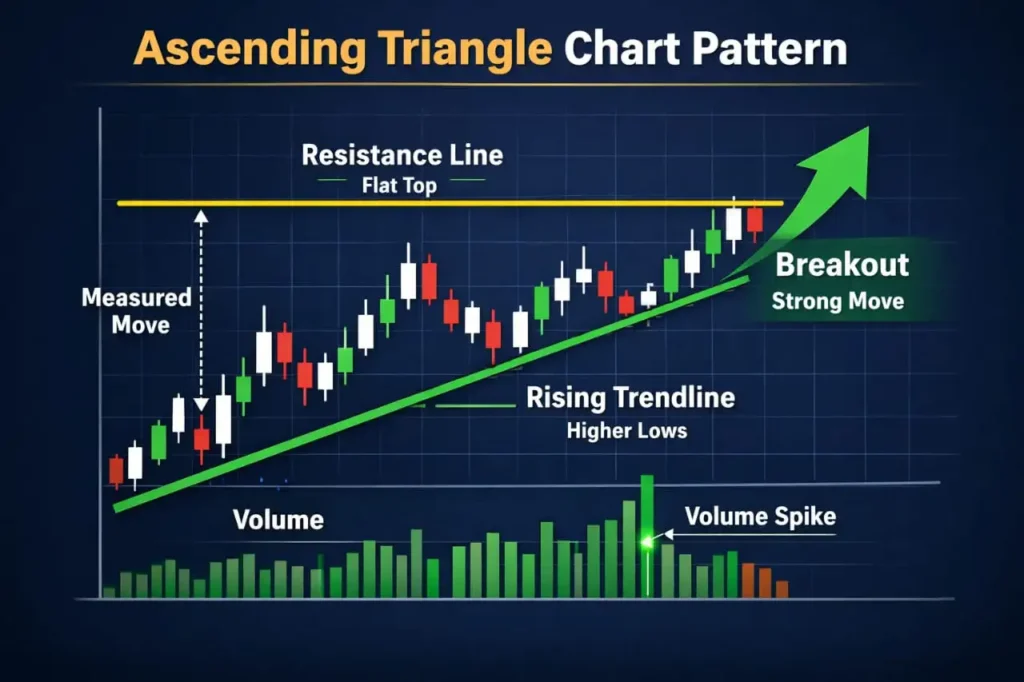 Ascending Triangle Chart Pattern

Resistance Line
Flat Top

Measured Move

Breakout
Strong Move

Rising Trendline
Higher Lows

Volume

Volume Spike